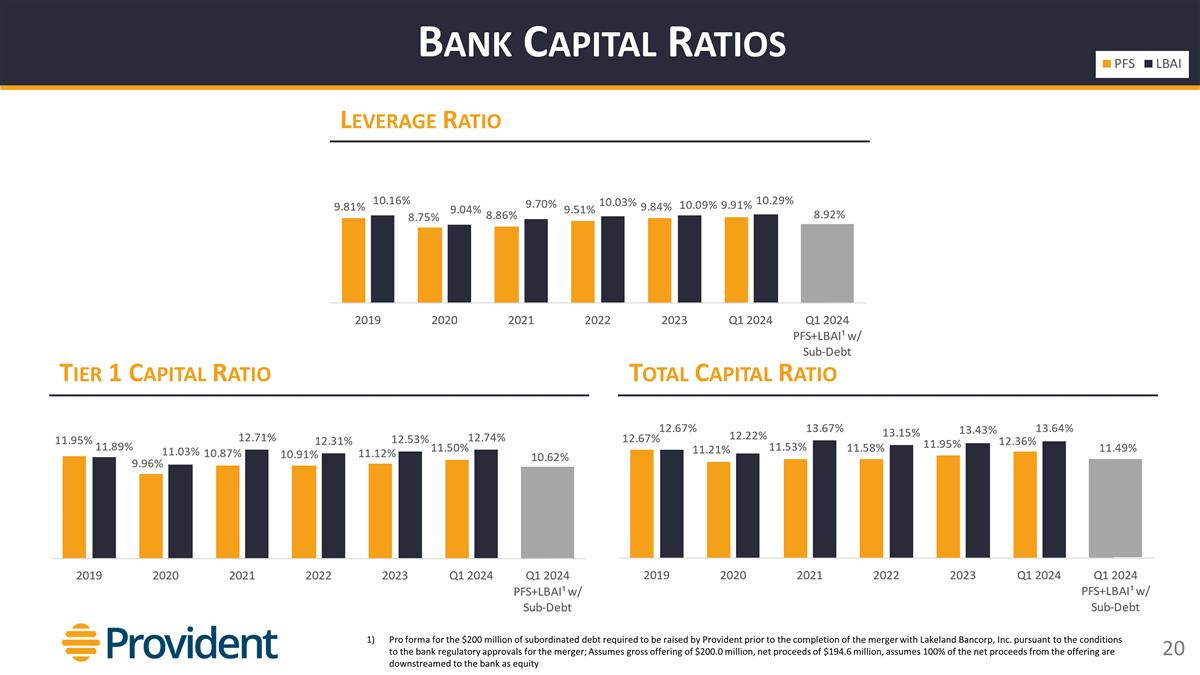 BANK CAPITAL RATIOS

PFS LBAI

LEVERAGE RATIO

9.81% 10.16% 8.75% 9.04% 8.86% 9.70% 9.51% 10.03% 9.84% 10.09% 9.91% 10.29% 8.92%

2019 2020 2021 2022 2023 Q1 2024 Q1 2024 PFS+LBAI¹ w/ Sub-Debt

TIER 1 CAPITAL RATIO

11.95% 11.89% 9.96% 11.03% 10.87% 12.71% 10.91% 12.31% 11.12% 12.53% 11.50% 12.74% 10.62%

2019 2020 2021 2022 2023 Q1 2024 Q1 2024 PFS+LBAI¹ w/ Sub-Debt

TOTAL CAPITAL RATIO

12.67% 12.67% 11.21% 12.22% 11.53% 13.67% 11.58% 13.15% 11.95% 13.43% 12.36% 13.64% 11.49%

2019 2020 2021 2022 2023 Q1 2024 Q1 2024 PFS+LBAI¹ w/ Sub-Debt

Provident

1) Pro forma for the $200 million of subordinated debt required to be raised by Provident prior to the completion of the merger with Lakeland Bancorp, Inc. pursuant to the conditions to the bank regulatory approvals for the merger; Assumes gross offering of $200.0 million, net proceeds of $194.6 million, assumes 100% of the net proceeds from the offering are downstreamed to the bank as equity

20